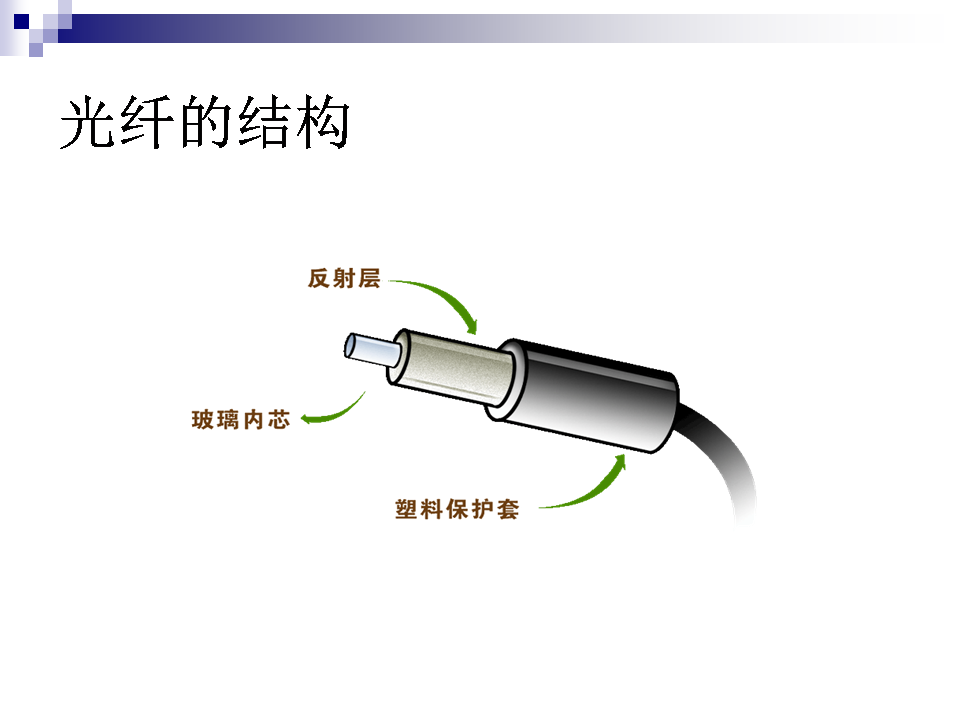 光纤的结构

反射层

玻璃内芯

塑料保护套